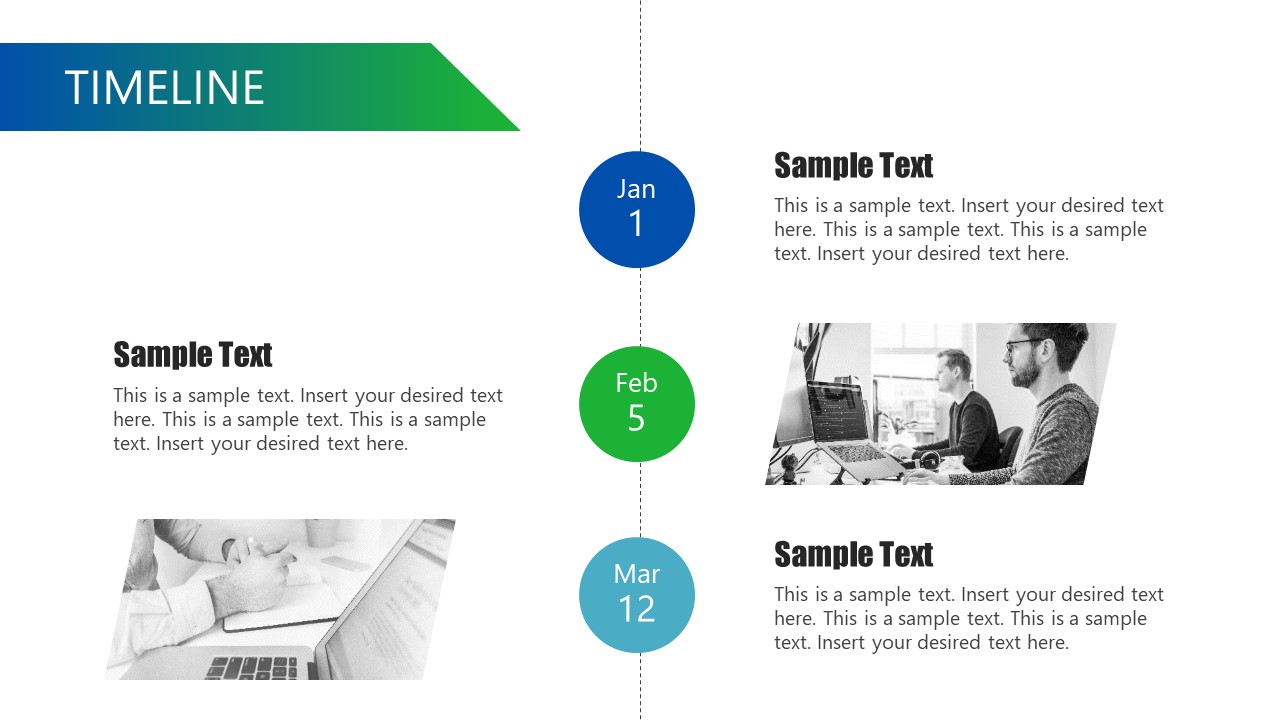 TIMELINE

Jan
1

Sample Text

This is a sample text. Insert your desired text here. This is a sample text. This is a sample text. Insert your desired text here.

Sample Text

This is a sample text. Insert your desired text here. This is a sample text. This is a sample text. Insert your desired text here.

Feb
5

Mar
12

Sample Text

This is a sample text. Insert your desired text here. This is a sample text. This is a sample text. Insert your desired text here.